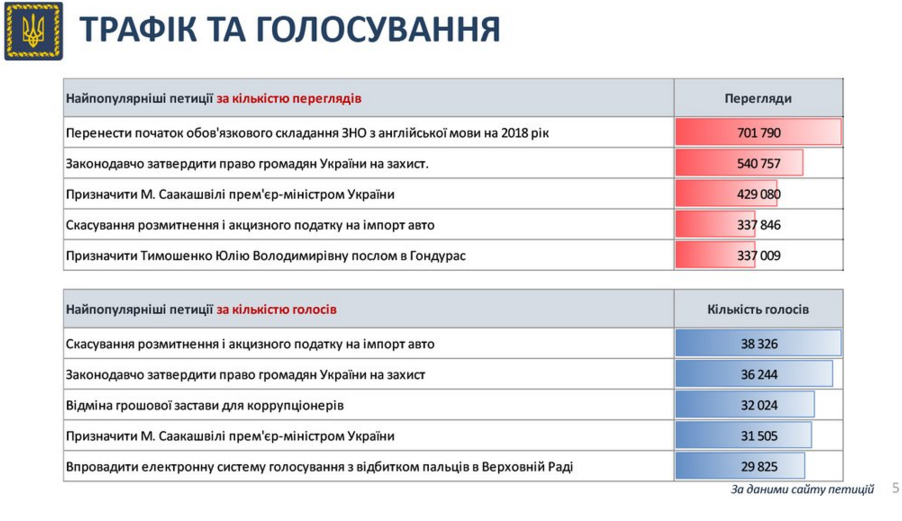 ТРАФІК ТА ГОЛОСУВАННЯ

| Найпопулярніші петиції за кількістю переглядів | Перегляди |
|---|---|
| Перенести початок обов'язкового складання ЗНО з англійської мови на 2018 рік | 701 790 |
| Законодавчо затвердити право громадян України на захист. | 540 757 |
| Призначити М. Саакашвілі прем'єр-міністром України | 429 080 |
| Скасування розмитнення і акцизного податку на імпорт авто | 337 846 |
| Призначити Тимошенко Юлію Володимирівну послом в Гондурас | 337 009 |

| Найпопулярніші петиції за кількістю голосів | Кількість голосів |
|---|---|
| Скасування розмитнення і акцизного податку на імпорт авто | 38 326 |
| Законодавчо затвердити право громадян України на захист | 36 244 |
| Відміна грошової застави для коррупціонерів | 32 024 |
| Призначити М. Саакашвілі прем'єр-міністром України | 31 505 |
| Впровадити електронну систему голосування з відбитком пальців в Верховній Раді | 29 825 |

За даними сайту петицій

5